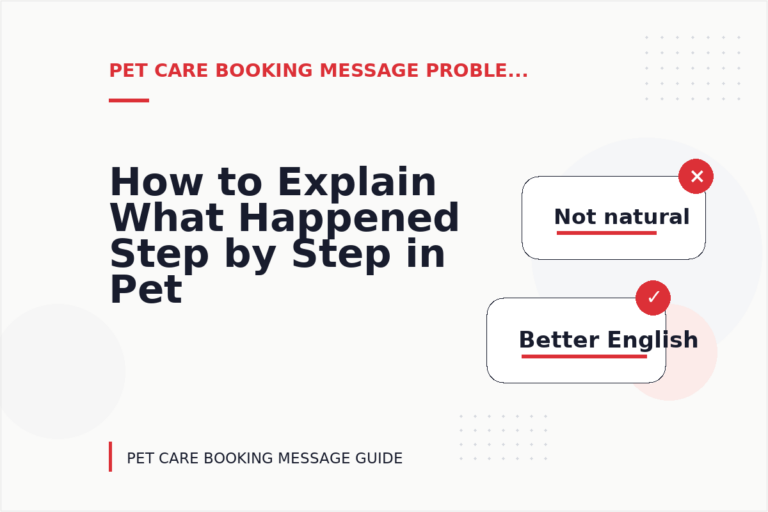 PET CARE BOOKING MESSAGE PROBLE...

How to Explain What Happened Step by Step in Pet

Not natural

Better English

PET CARE BOOKING MESSAGE GUIDE